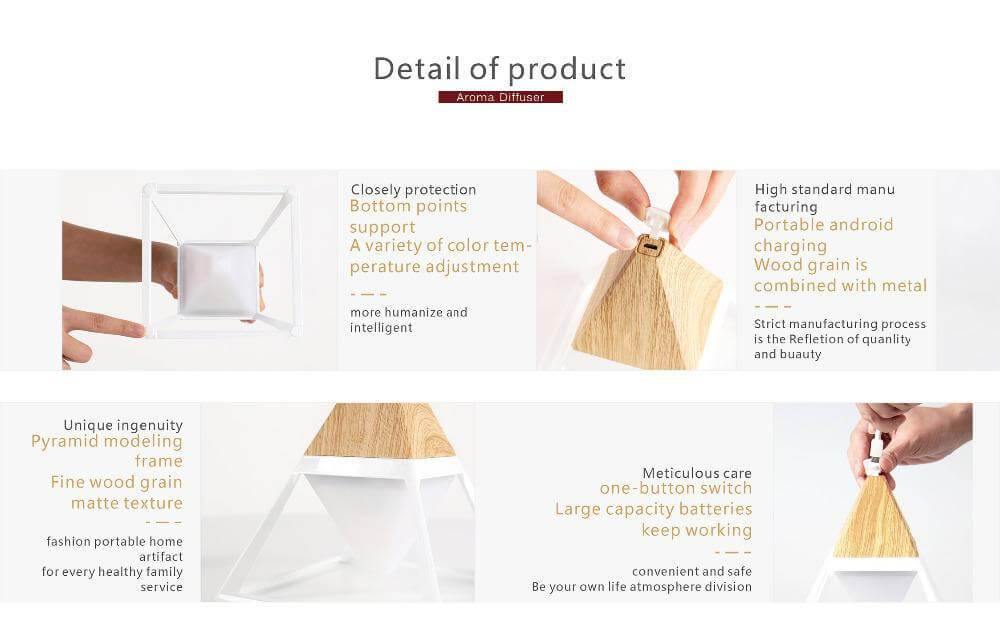 Detail of product

Aroma Diffuser

Closely protection
Bottom points support
A variety of color temperature adjustment
- — -
more humanize and intelligent

High standard manu facturing
Portable android charging
Wood grain is combined with metal
- — -
Strict manufacturing process is the Refletion of quanlity and buauty

Unique ingenuity
Pyramid modeling frame
Fine wood grain matte texture
- — -
fashion portable home artifact
for every healthy family service

Meticulous care
one-button switch
Large capacity batteries keep working
- — -
convenient and safe
Be your own life atmosphere division